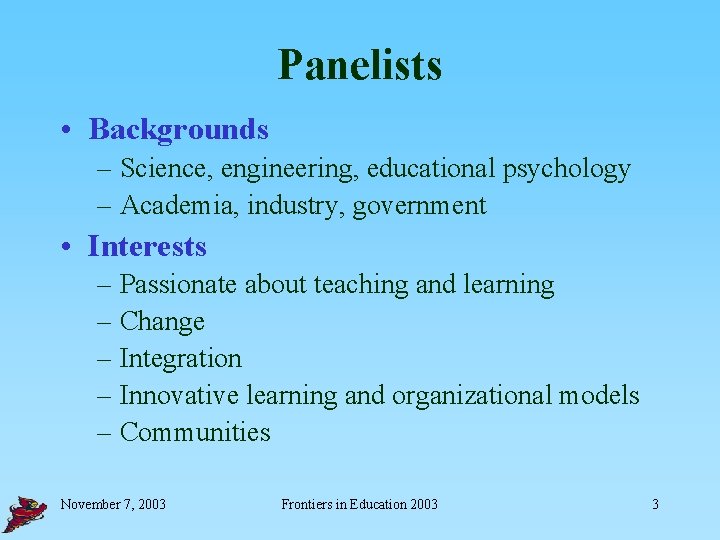 Panelists

• Backgrounds
– Science, engineering, educational psychology
– Academia, industry, government
• Interests
– Passionate about teaching and learning
– Change
– Integration
– Innovative learning and organizational models
– Communities

November 7, 2003 Frontiers in Education 2003 3